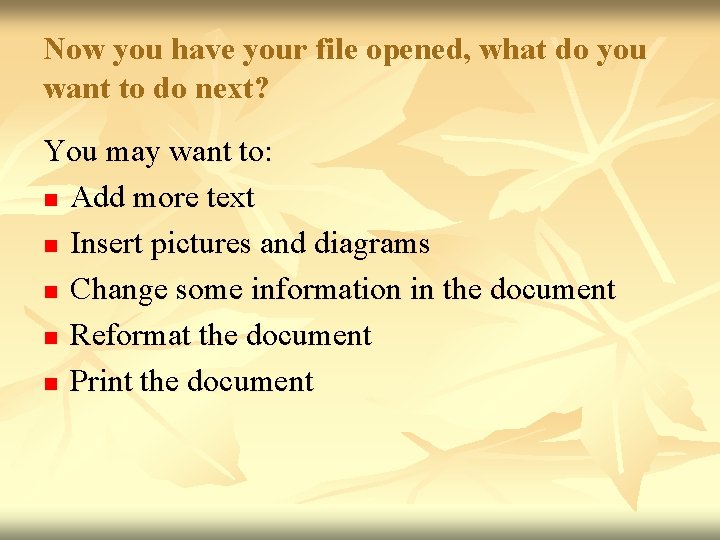 Now you have your file opened, what do you want to do next?

You may want to:
- Add more text
- Insert pictures and diagrams
- Change some information in the document
- Reformat the document
- Print the document